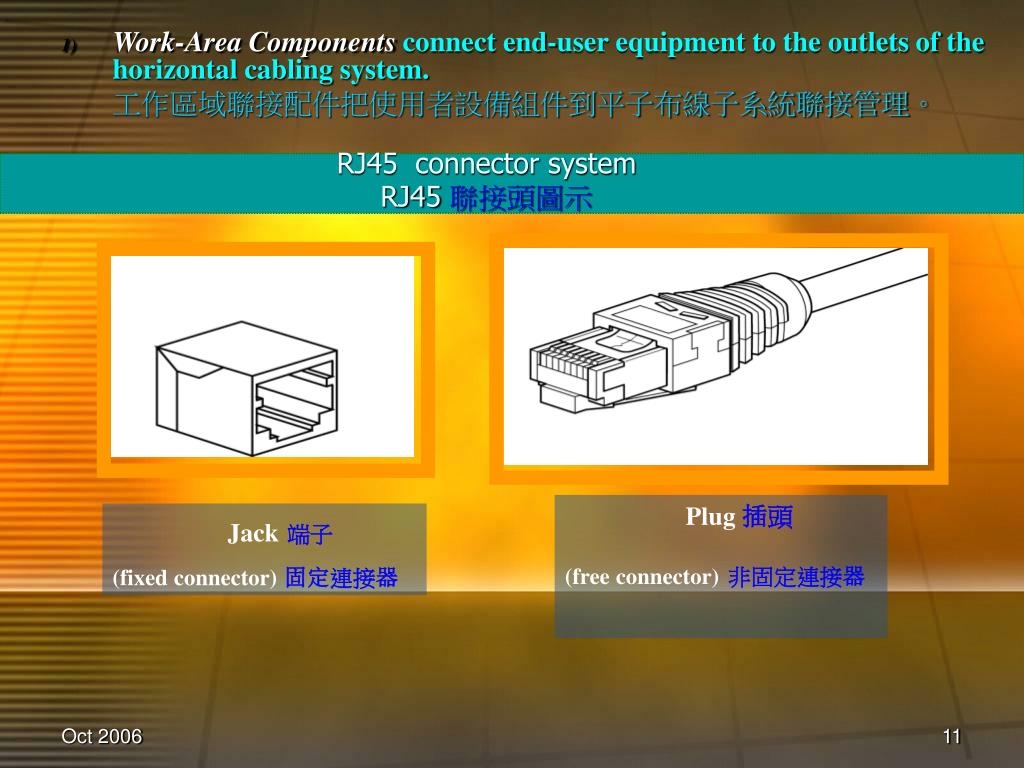 1) Work-Area Components connect end-user equipment to the outlets of the horizontal cabling system.
工作區域聯接配件把使用者設備組件到平子布線子系統聯接管理。

RJ45 connector system
RJ45 聯接頭圖示

Jack 端子
(fixed connector) 固定連接器

Plug 插頭
(free connector) 非固定連接器

Oct 2006

11